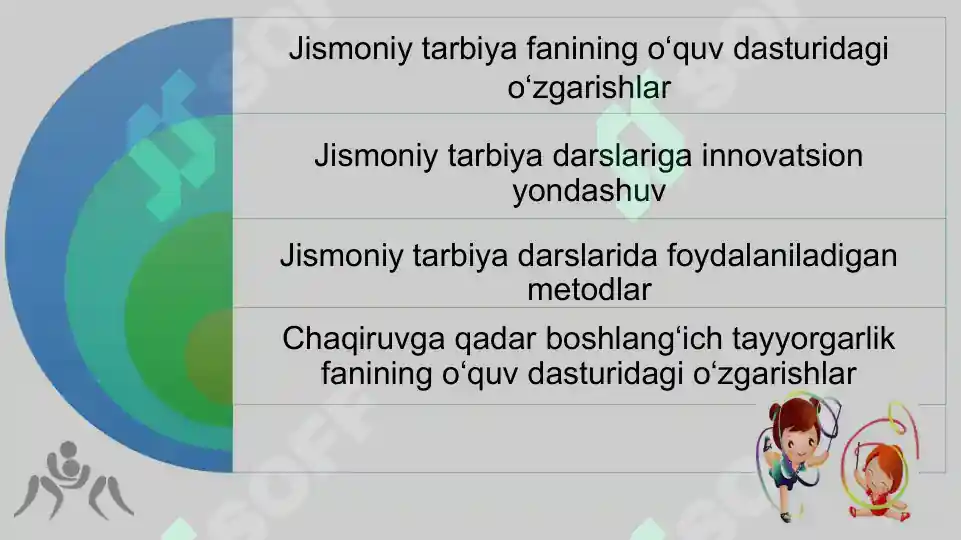 Jismoniy tarbiya fanining o‘quv dasturidagi o‘zgarishlar

Jismoniy tarbiya darslariga innovatsion yondashuv

Jismoniy tarbiya darslarida foydalaniladigan metodlar

Chaqiruvga qadar boshlang‘ich tayyorgarlik fanining o‘quv dasturidagi o‘zgarishlar